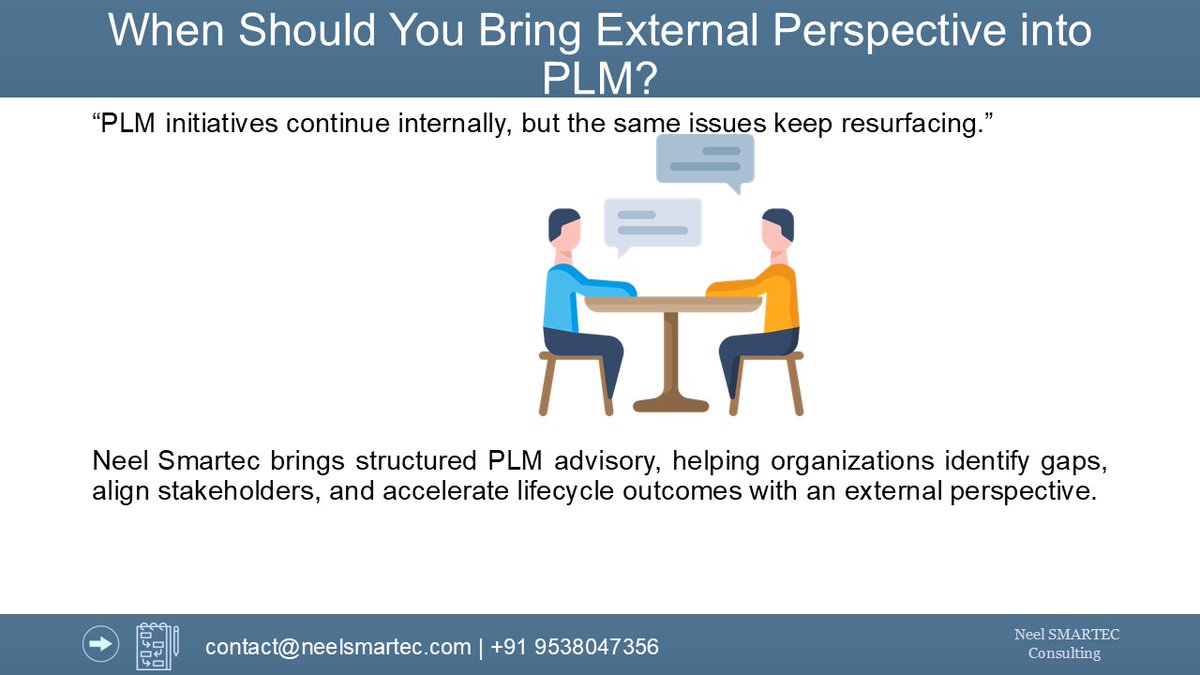 When Should You Bring External Perspective into PLM?

“PLM initiatives continue internally, but the same issues keep resurfacing.”

Neel Smartec brings structured PLM advisory, helping organizations identify gaps, align stakeholders, and accelerate lifecycle outcomes with an external perspective.

contact@neelsmartec.com | +91 9538047356

Neel SMARTEC Consulting